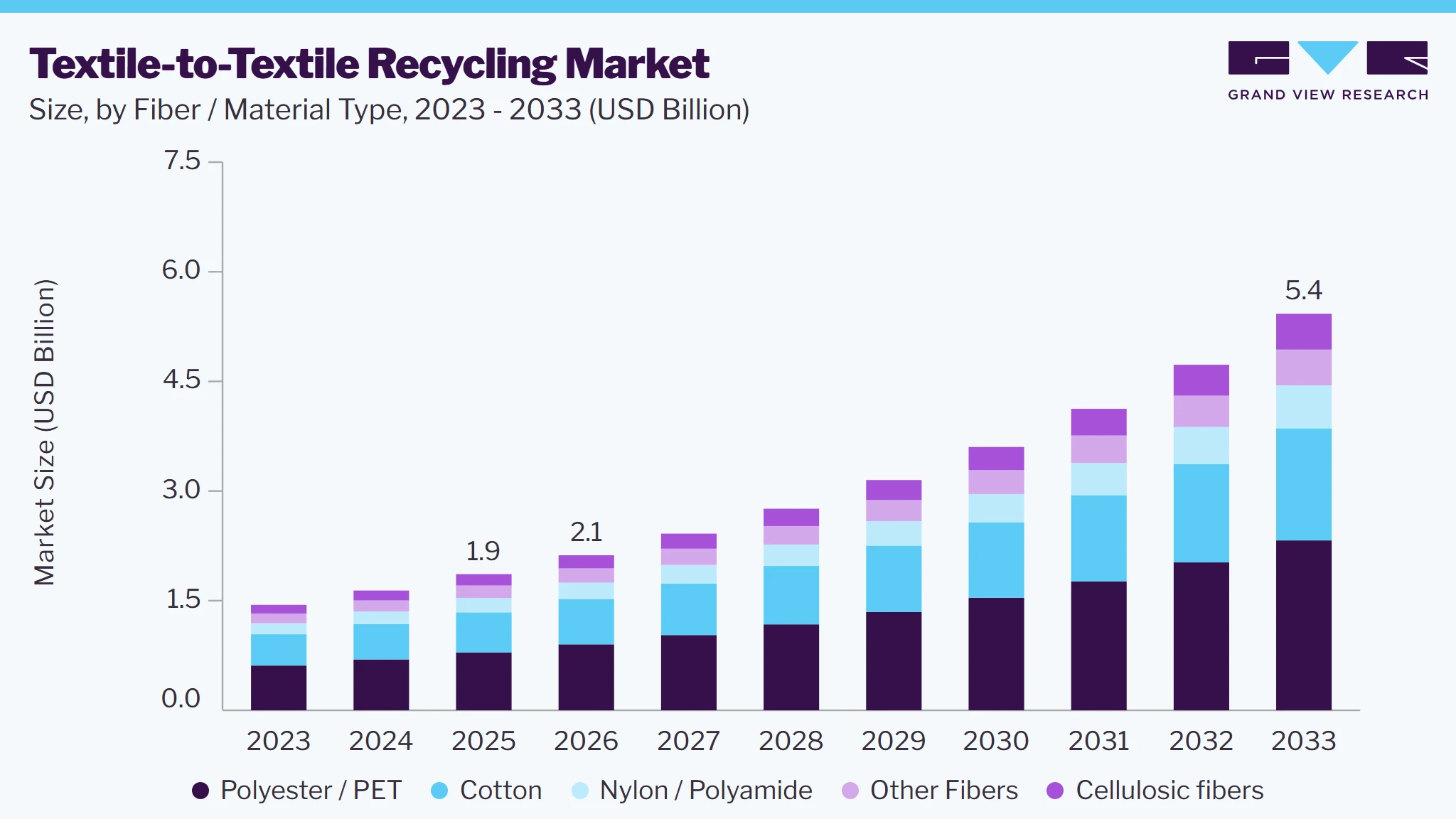 Textile-to-Textile Recycling Market
Size, by Fiber / Material Type, 2023 - 2033 (USD Billion)

GRAND VIEW RESEARCH

Market Size (USD Billion)

7.5
6.0
4.5
3.0
1.5
0.0

1.9
2.1
5.4

2023 2024 2025 2026 2027 2028 2029 2030 2031 2032 2033

Polyester / PET Cotton Nylon / Polyamide Other Fibers Cellulosic fibers